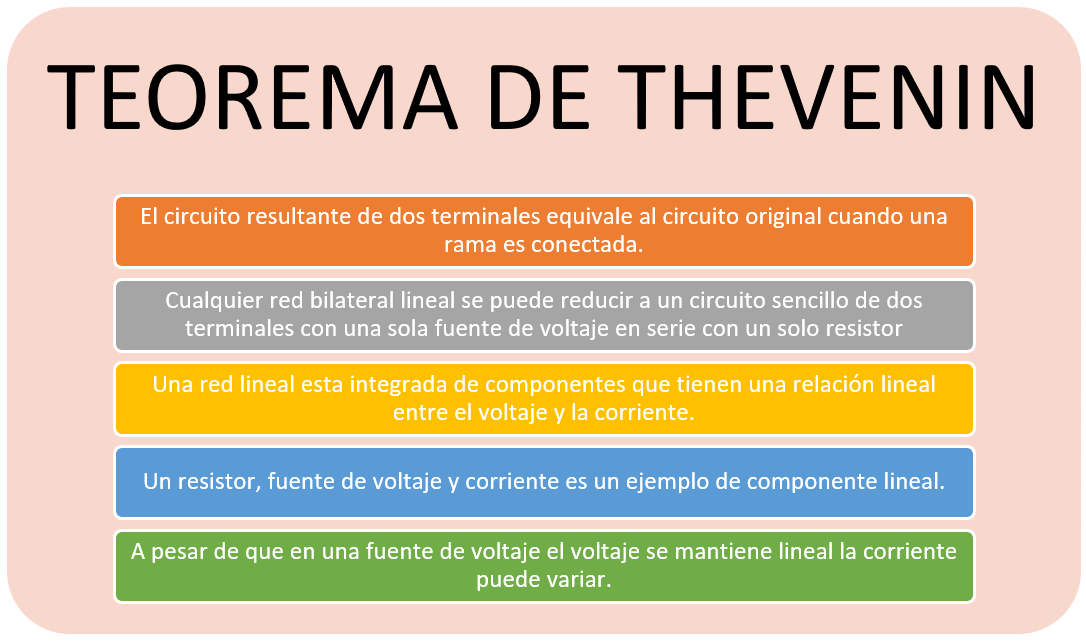 TEOREMA DE THEVENIN

El circuito resultante de dos terminales equivale al circuito original cuando una rama es conectada.

Cualquier red bilateral lineal se puede reducir a un circuito sencillo de dos terminales con una sola fuente de voltaje en serie con un solo resistor

Una red lineal esta integrada de componentes que tienen una relación lineal entre el voltaje y la corriente.

Un resistor, fuente de voltaje y corriente es un ejemplo de componente lineal.

A pesar de que en una fuente de voltaje el voltaje se mantiene lineal la corriente puede variar.